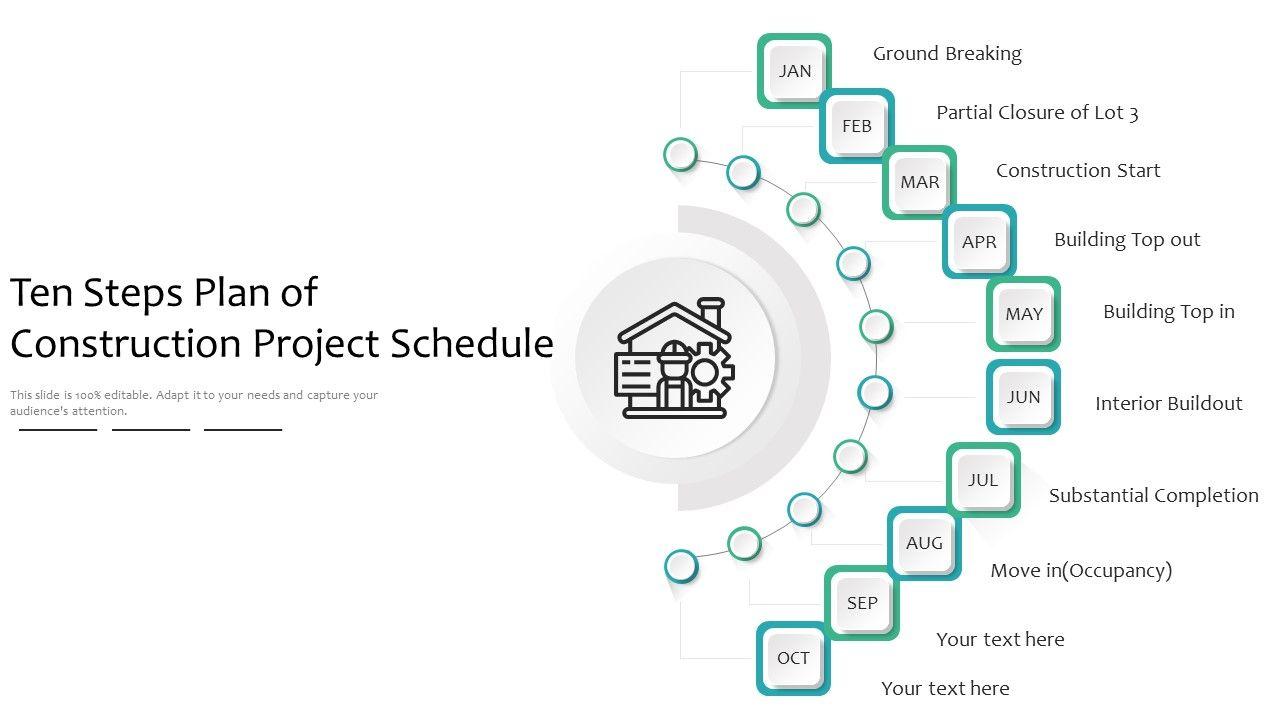 Ten Steps Plan of Construction Project Schedule

This slide is 100% editable. Adapt it to your needs and capture your audience's attention.

JAN
Ground Breaking

FEB
Partial Closure of Lot 3

MAR
Construction Start

APR
Building Top out

MAY
Building Top in

JUN
Interior Buildout

JUL
Substantial Completion

AUG
Move in(Occupancy)

SEP
Your text here

OCT
Your text here